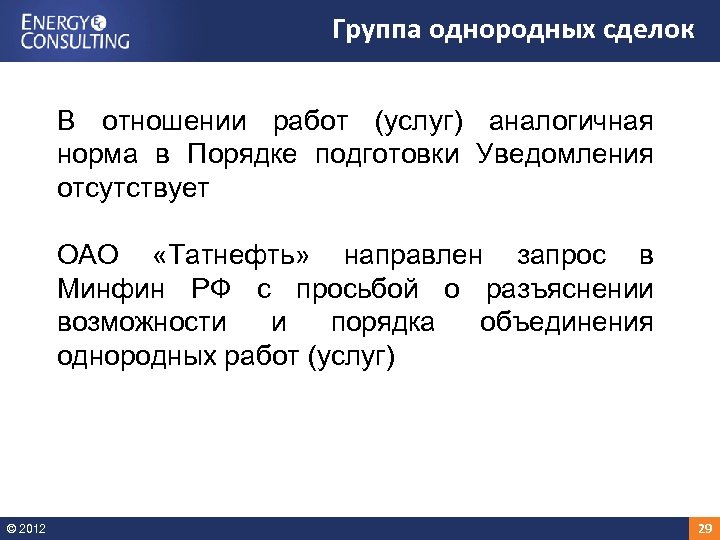 ENERGY CONSULTING

Группа однородных сделок

В отношении работ (услуг) аналогичная норма в Порядке подготовки Уведомления отсутствует

ОАО «Татнефть» направлен запрос в Минфин РФ с просьбой о разъяснении возможности и порядка объединения однородных работ (услуг)

© 2012

29